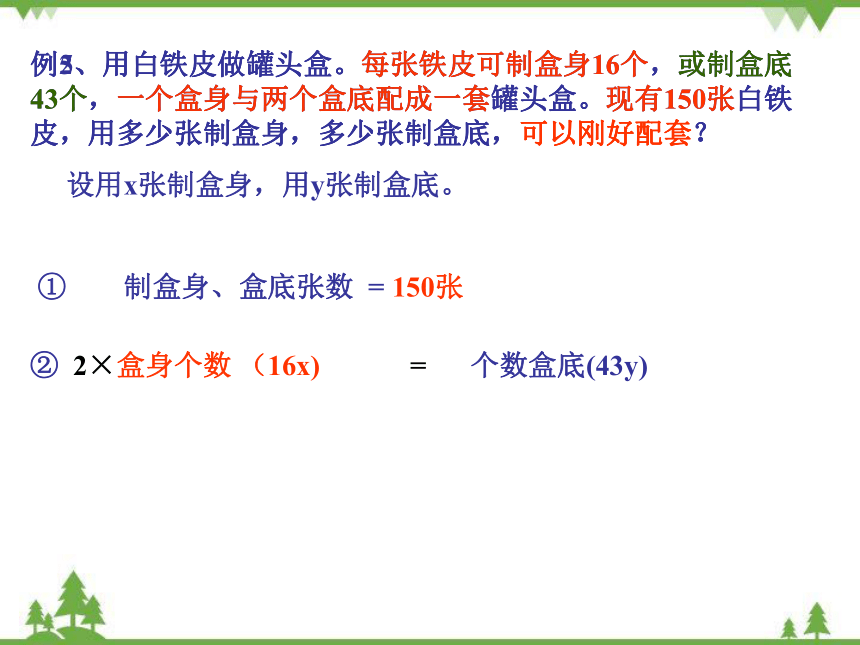 例3、用白铁皮做罐头盒。每张铁皮可制盒身16个，或制盒底43个，一个盒身与两个盒底配成一套罐头盒。现有150张白铁皮，用多少张制盒身，多少张制盒底，可以刚好配套？

设用x张制盒身，用y张制盒底。

① 制盒身、盒底张数 = 150张

② 2×盒身个数 （16x） = 个数盒底(43y)